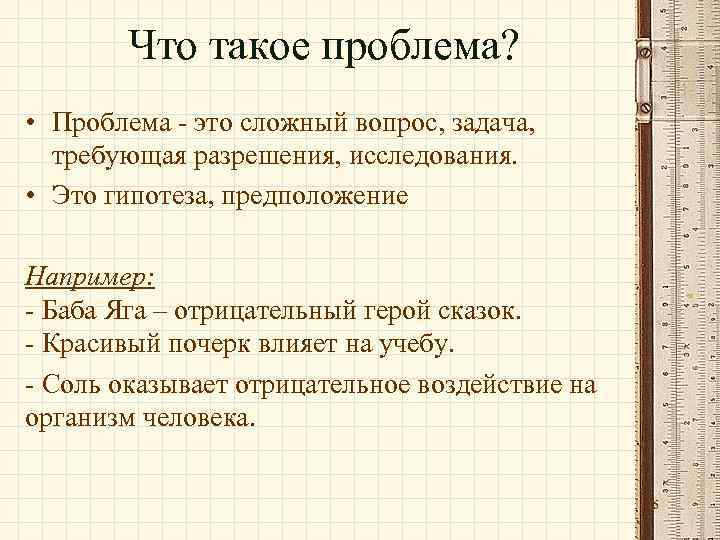 Что такое проблема?

• Проблема - это сложный вопрос, задача, требующая разрешения, исследования.
• Это гипотеза, предположение

Например:
- Баба Яга – отрицательный герой сказок.
- Красивый почерк влияет на учебу.
- Соль оказывает отрицательное воздействие на организм человека.